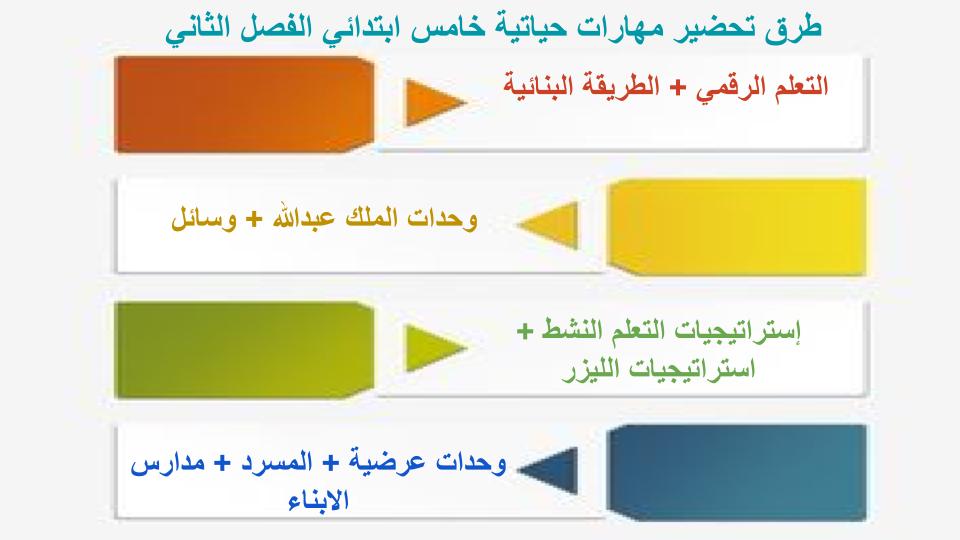 طرق تحضير مهارات حياتية خامس ابتدائي الفصل الثاني

التعلم الرقمي + الطريقة البنائية

وحدات الملك عبدالله + وسائل

إستراتيجيات التعلم النشط + استراتيجيات الليزر

وحدات عرضية + المسرد + مدارس الابناء